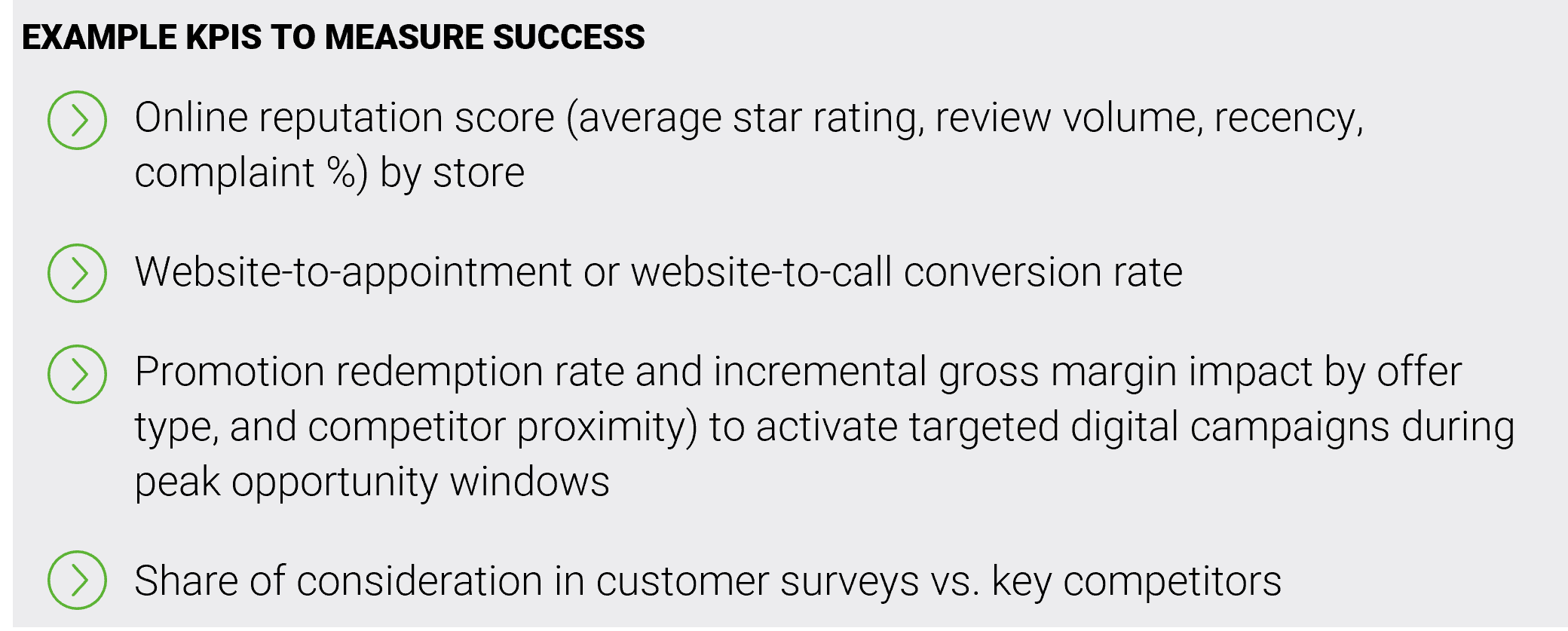 EXAMPLE KPIS TO MEASURE SUCCESS

Online reputation score (average star rating, review volume, recency, complaint %) by store

Website-to-appointment or website-to-call conversion rate

Promotion redemption rate and incremental gross margin impact by offer type, and competitor proximity) to activate targeted digital campaigns during peak opportunity windows

Share of consideration in customer surveys vs. key competitors